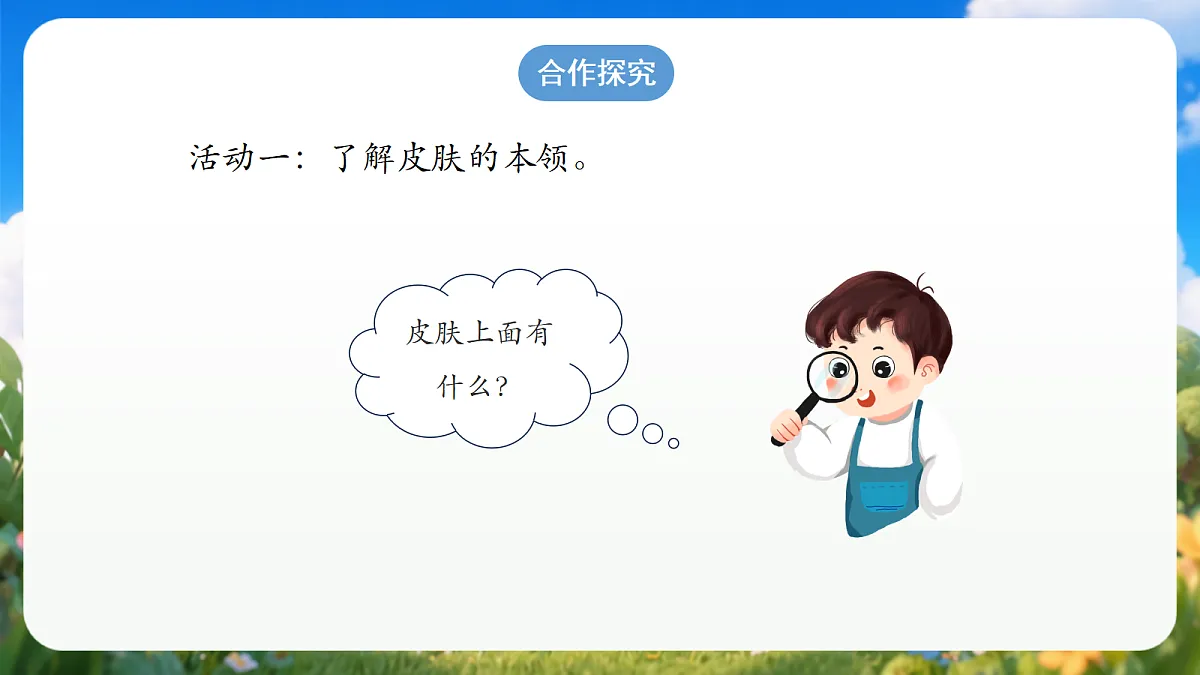 合作探究

活动一：了解皮肤的本领。

皮肤上面有什么？